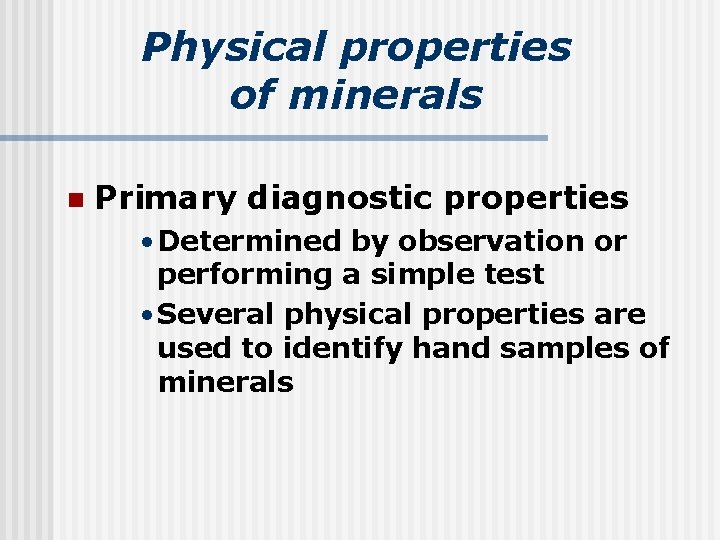 Physical properties of minerals

Primary diagnostic properties

• Determined by observation or performing a simple test

• Several physical properties are used to identify hand samples of minerals